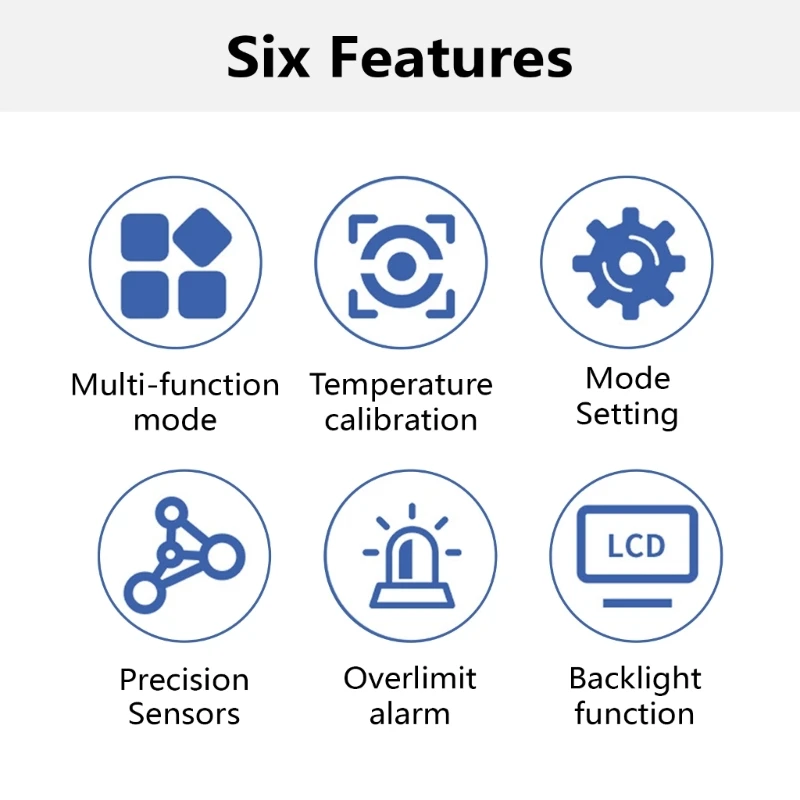 Six Features

Multi-function mode

Temperature calibration

Mode Setting

Precision Sensors

Overlimit alarm

LCD

Backlight function